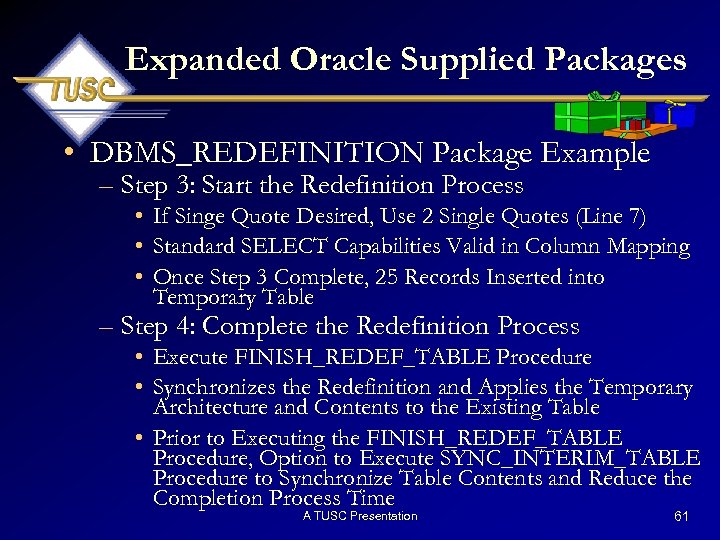 TUSC

Expanded Oracle Supplied Packages

• DBMS_REDEFINITION Package Example

– Step 3: Start the Redefinition Process

• If Singe Quote Desired, Use 2 Single Quotes (Line 7)

• Standard SELECT Capabilities Valid in Column Mapping

• Once Step 3 Complete, 25 Records Inserted into Temporary Table

– Step 4: Complete the Redefinition Process

• Execute FINISH_REDEF_TABLE Procedure

• Synchronizes the Redefinition and Applies the Temporary Architecture and Contents to the Existing Table

• Prior to Executing the FINISH_REDEF_TABLE Procedure, Option to Execute SYNC_INTERIM_TABLE Procedure to Synchronize Table Contents and Reduce the Completion Process Time

A TUSC Presentation

61